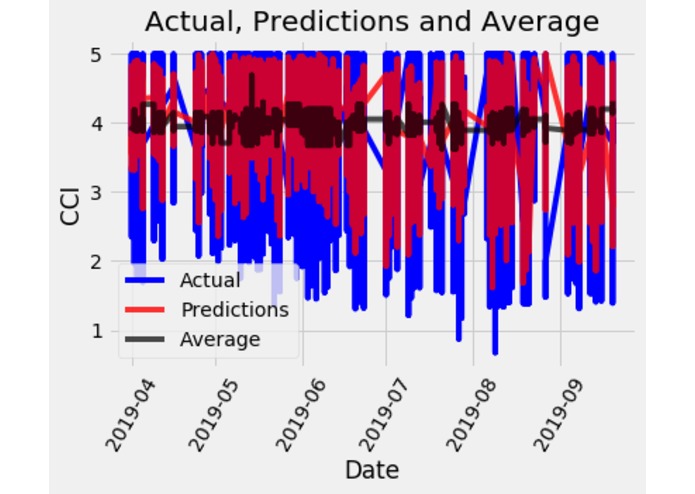 Actual, Predictions and Average

CCI

5
4
3
2
1

Actual
Predictions
Average

2019-04
2019-05
2019-06
2019-07
2019-08
2019-09

Date